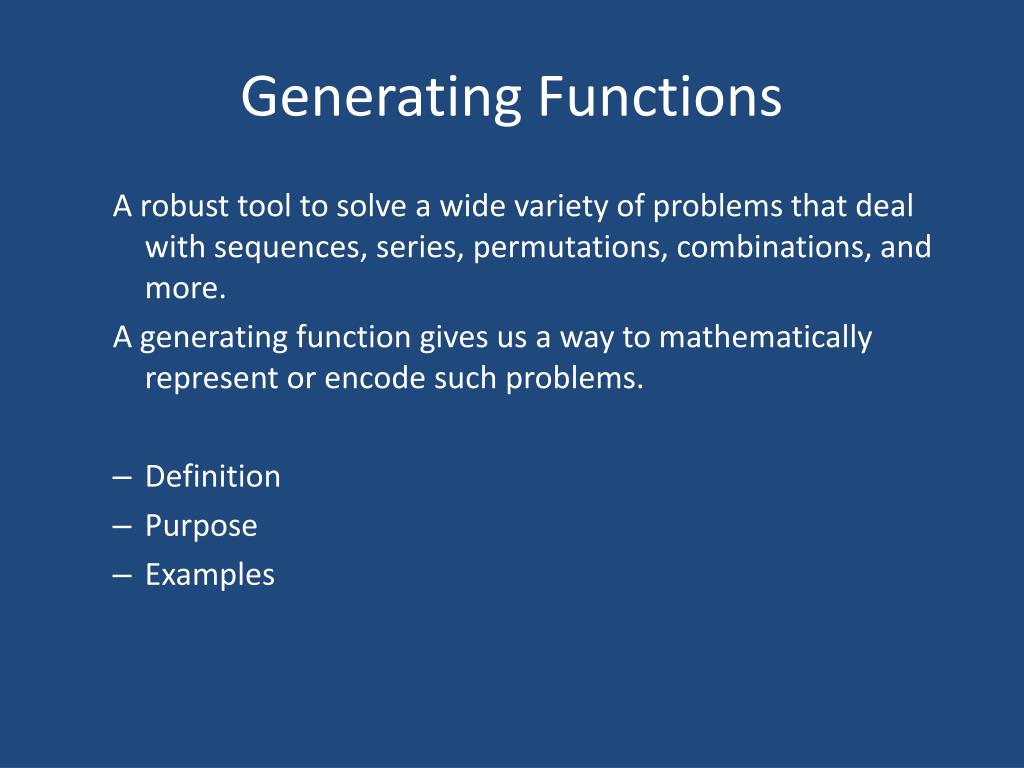 Generating Functions

A robust tool to solve a wide variety of problems that deal with sequences, series, permutations, combinations, and more.

A generating function gives us a way to mathematically represent or encode such problems.

– Definition
– Purpose
– Examples